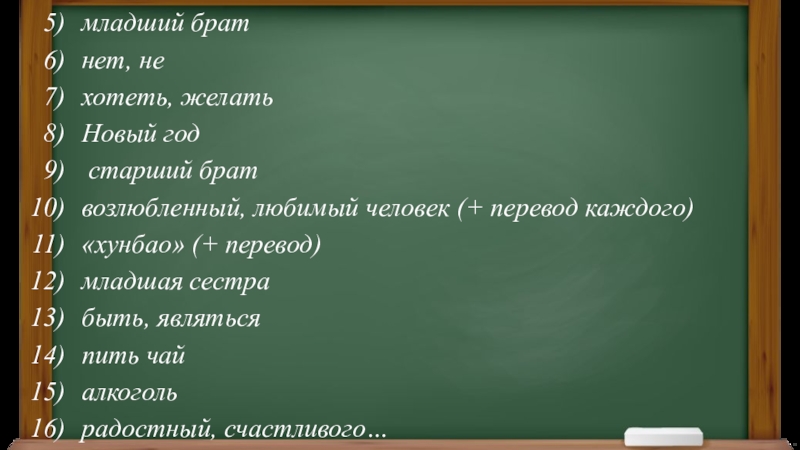 5) младший брат
6) нет, не
7) хотеть, желать
8) Новый год
9) старший брат
10) возлюбленный, любимый человек (+ перевод каждого)
11) «хунбао» (+ перевод)
12) младшая сестра
13) быть, являться
14) пить чай
15) алкоголь
16) радостный, счастливого…